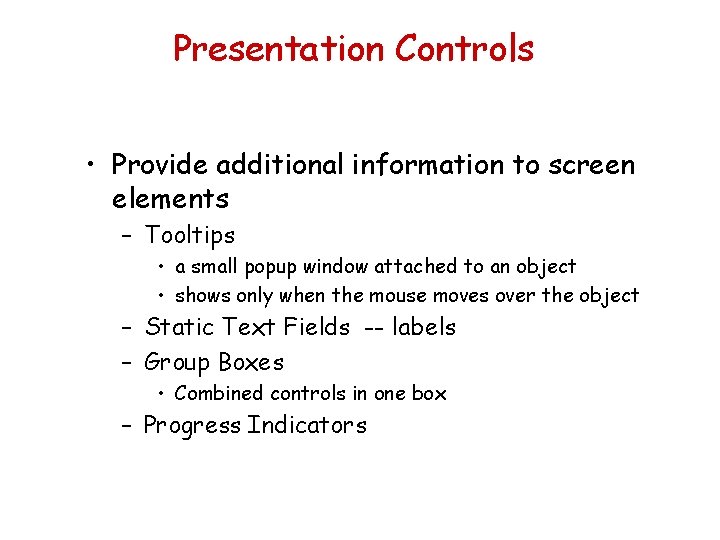 Presentation Controls

• Provide additional information to screen elements
– Tooltips
• a small popup window attached to an object
• shows only when the mouse moves over the object
– Static Text Fields -- labels
– Group Boxes
• Combined controls in one box
– Progress Indicators